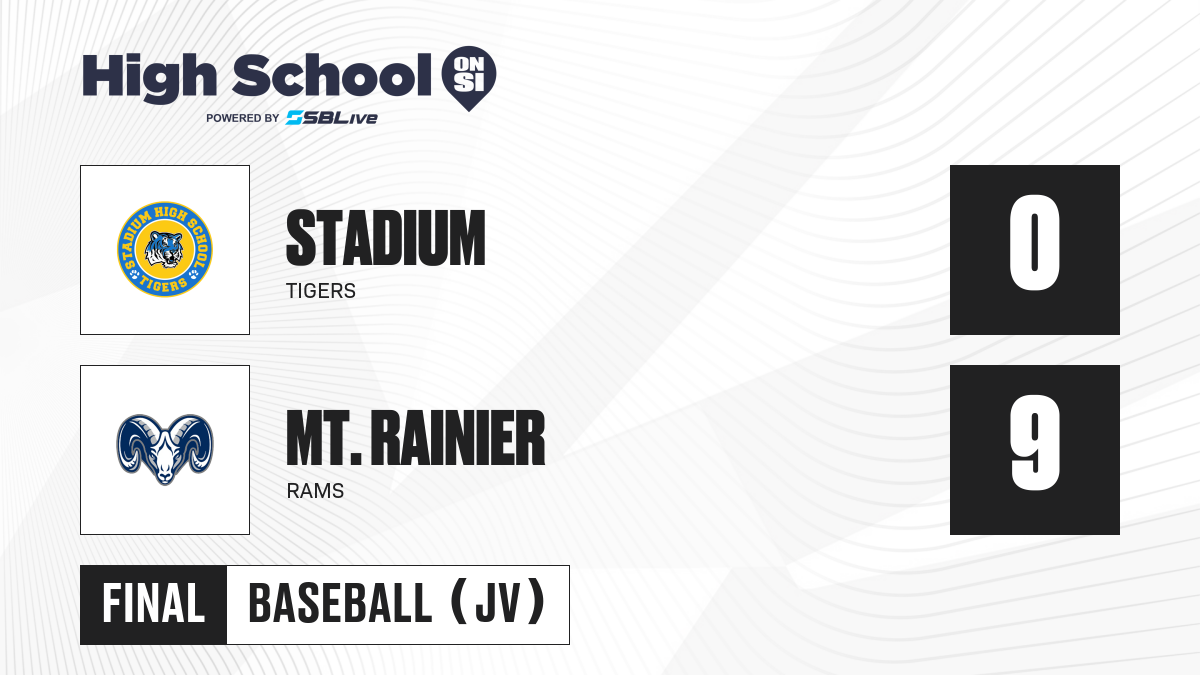 High School ON SI
POWERED BY SBLive

STADIUM HIGH SCHOOL
TIGERS

STADIUM
TIGERS

0

MT. RAINIER
RAMS

9

FINAL
BASEBALL (JV)